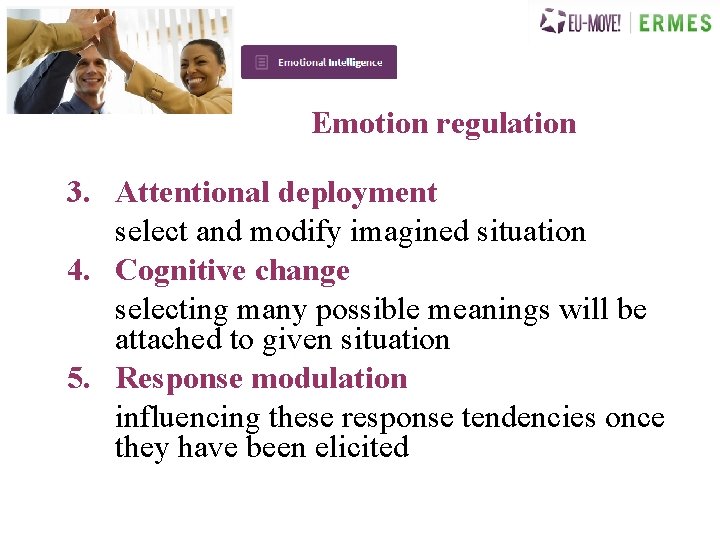 EU-MOVE! | ERMES

Emotional Intelligence

Emotion regulation

3. Attentional deployment
select and modify imagined situation
4. Cognitive change
selecting many possible meanings will be attached to given situation
5. Response modulation
influencing these response tendencies once they have been elicited